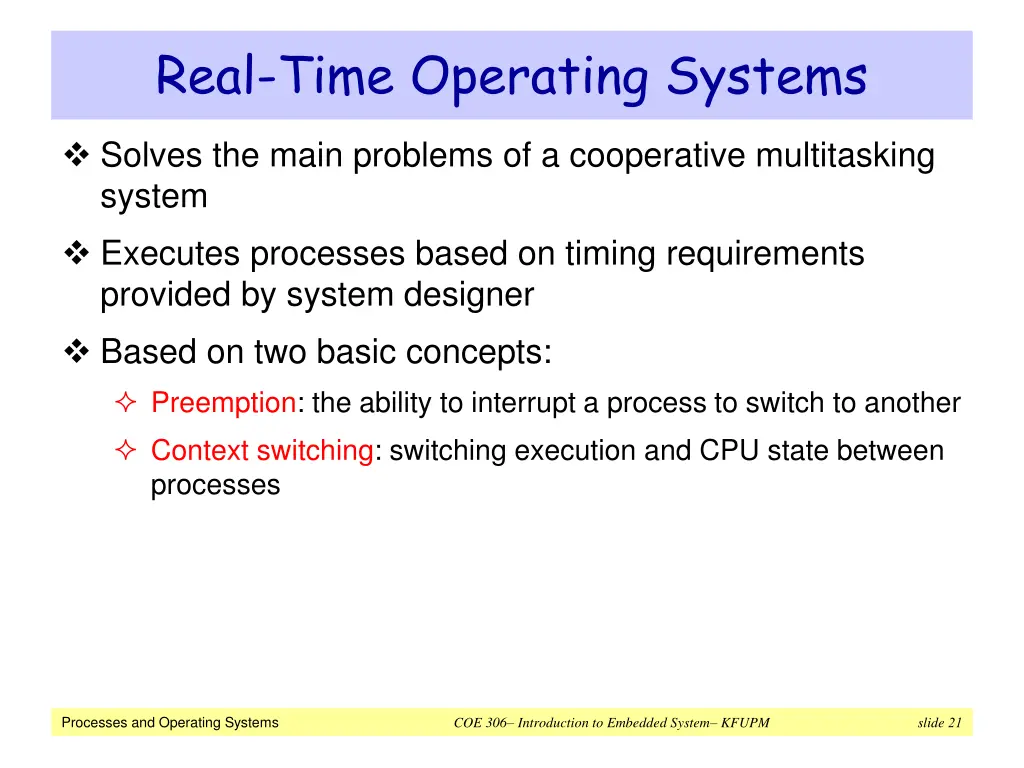 Real-Time Operating Systems

❖ Solves the main problems of a cooperative multitasking system

❖ Executes processes based on timing requirements provided by system designer

❖ Based on two basic concepts:

✧ Preemption: the ability to interrupt a process to switch to another

✧ Context switching: switching execution and CPU state between processes

Processes and Operating Systems

COE 306– Introduction to Embedded System– KFUPM

slide 21